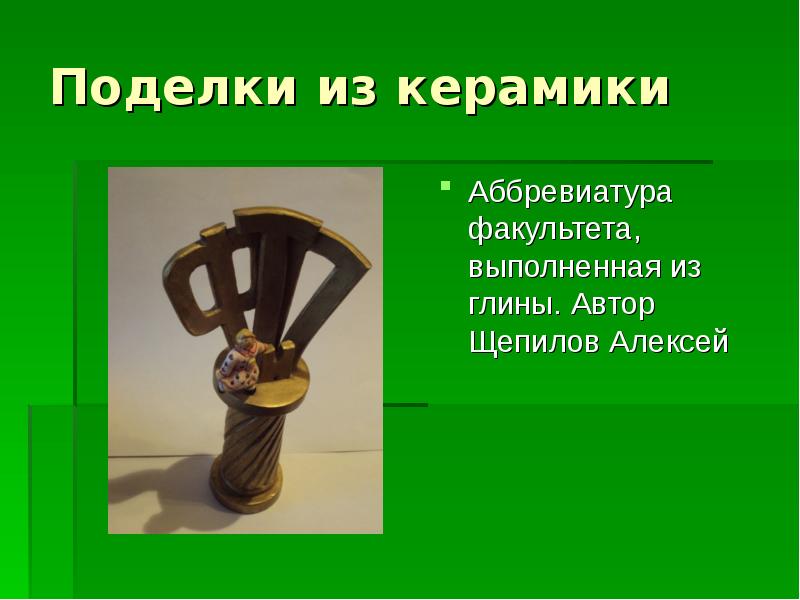 Поделки из керамики

Аббревиатура факультета, выполненная из глины. Автор Щепилов Алексей